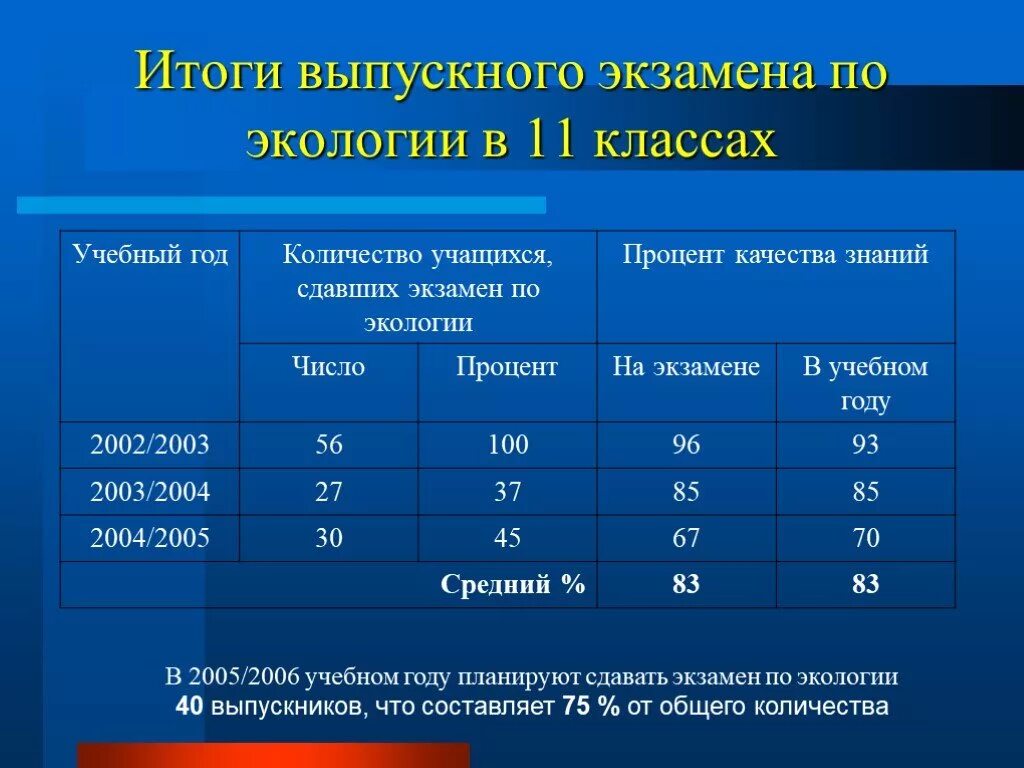 Итоги выпускного экзамена по экологии в 11 классах

| Учебный год | Количество учащихся, сдавших экзамен по экологии | | Процент качества знаний | |
|---|---|---|---|---|
| | Число | Процент | На экзамене | В учебном году |
| 2002/2003 | 56 | 100 | 96 | 93 |
| 2003/2004 | 27 | 37 | 85 | 85 |
| 2004/2005 | 30 | 45 | 67 | 70 |
| | | Средний % | 83 | 83 |

В 2005/2006 учебном году планируют сдавать экзамен по экологии 40 выпускников, что составляет 75 % от общего количества